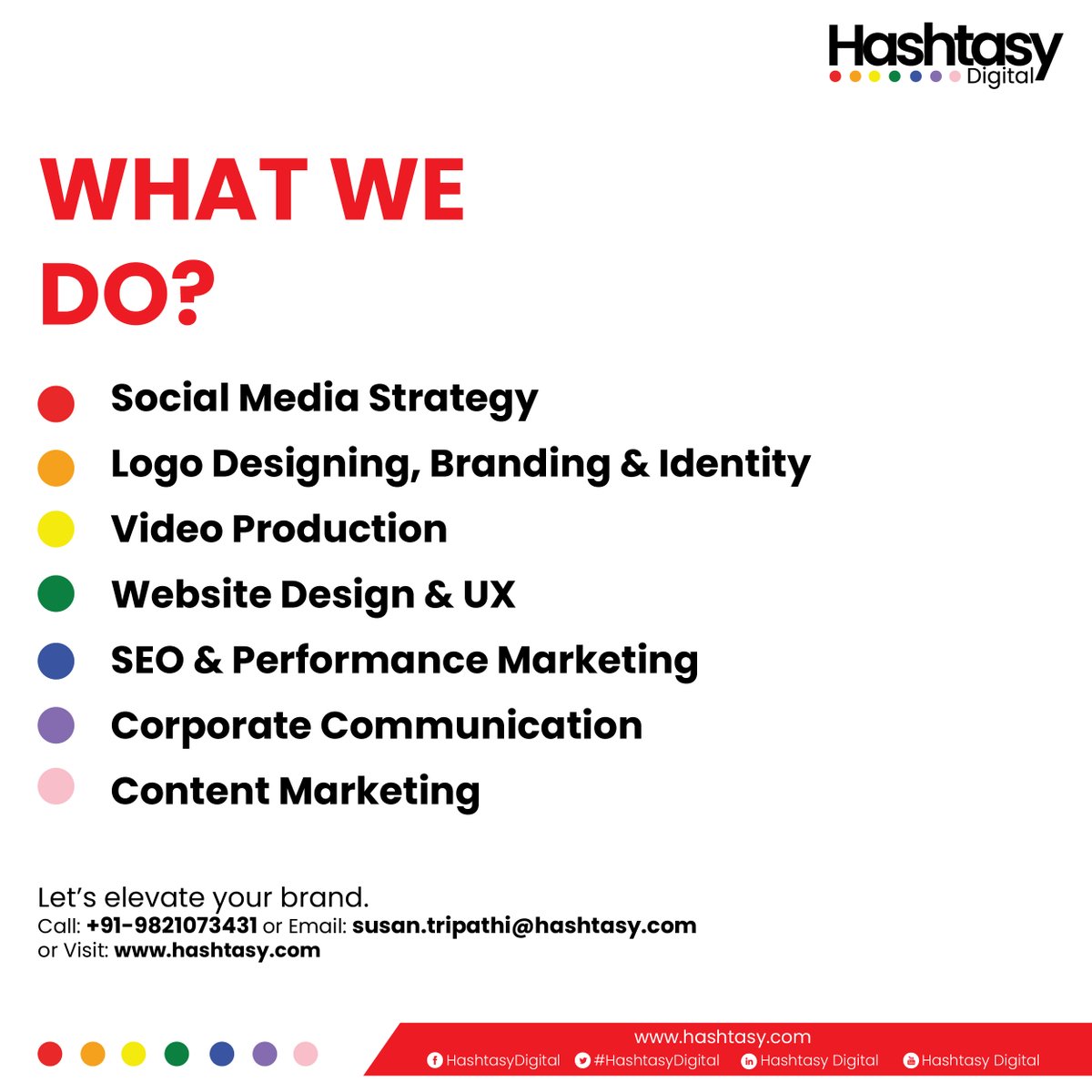 Hashtasy Digital

WHAT WE DO?

Social Media Strategy
Logo Designing, Branding & Identity
Video Production
Website Design & UX
SEO & Performance Marketing
Corporate Communication
Content Marketing

Let's elevate your brand.
Call: +91-9821073431 or Email: susan.tripathi@hashtasy.com
or Visit: www.hashtasy.com

www.hashtasy.com
HashtasyDigital #HashtasyDigital Hashtasy Digital Hashtasy Digital